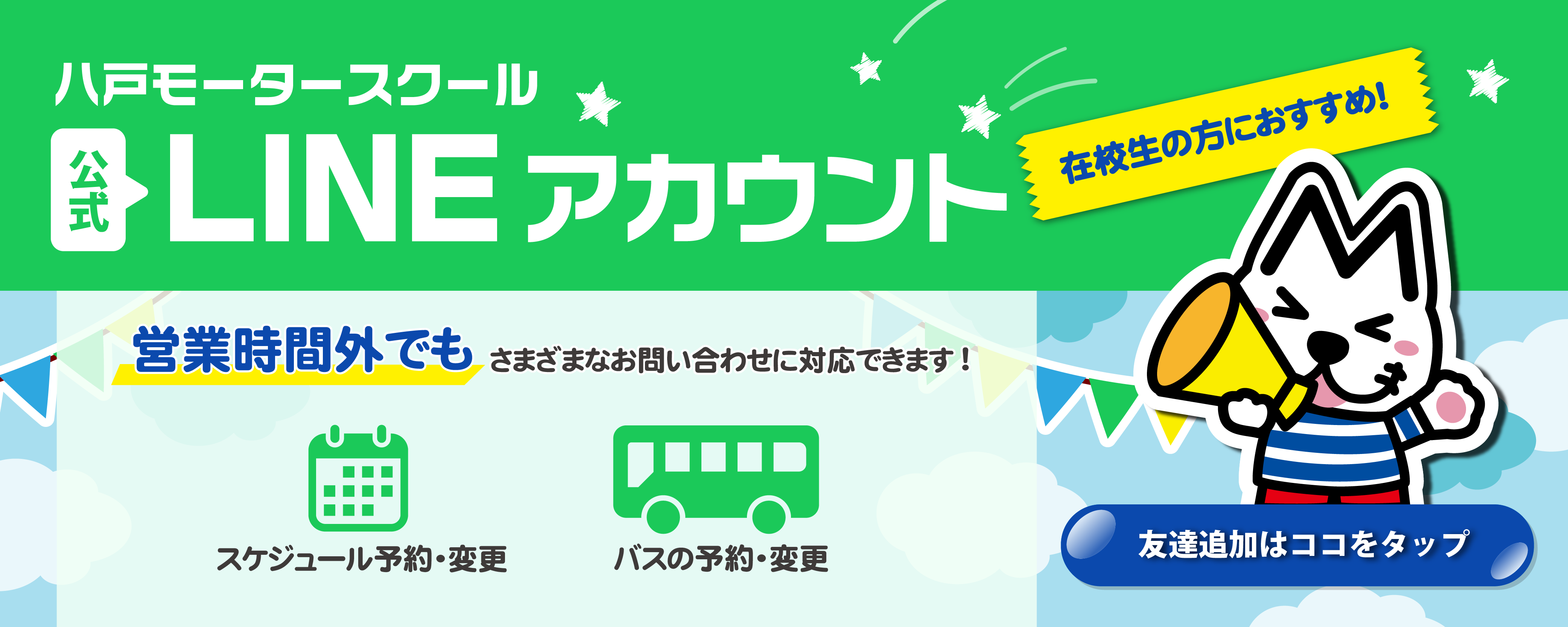 八戸モータースクール

公式 LINE アカウント

在校生の方におすすめ!

営業時間外でも さまざまなお問い合わせに対応できます!

スケジュール予約・変更

バスの予約・変更

友達追加はココをタップ